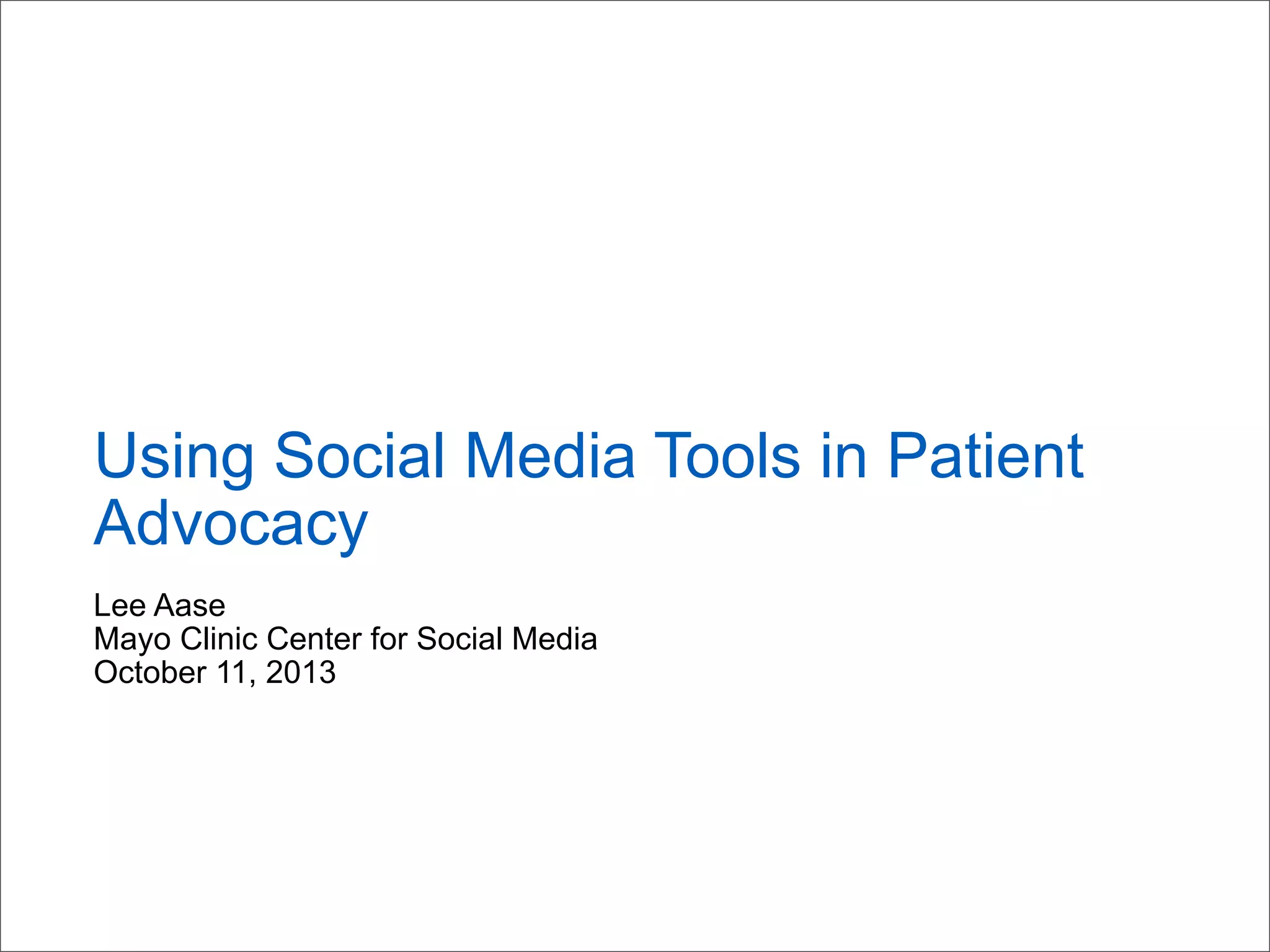 Using Social Media Tools in Patient Advocacy

Lee Aase
Mayo Clinic Center for Social Media
October 11, 2013